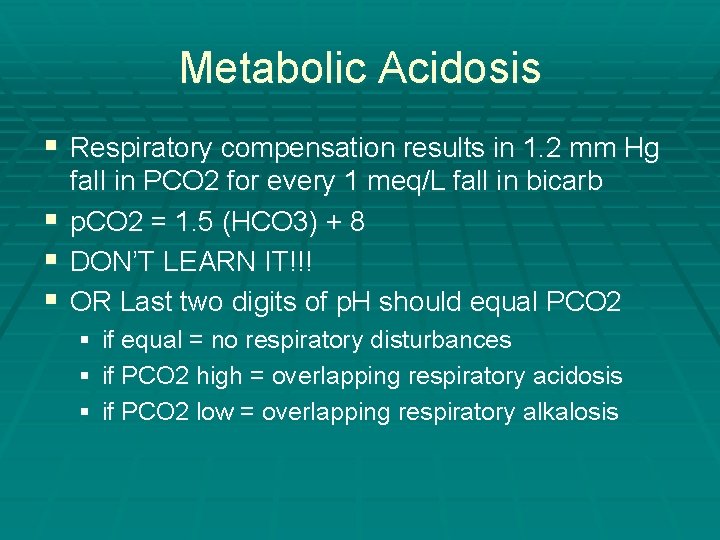 Metabolic Acidosis

- Respiratory compensation results in 1.2 mm Hg fall in PCO2 for every 1 meq/L fall in bicarb
- pCO2 = 1.5 (HCO3) + 8
- DON'T LEARN IT!!!
- OR Last two digits of pH should equal PCO2
  - if equal = no respiratory disturbances
  - if PCO2 high = overlapping respiratory acidosis
  - if PCO2 low = overlapping respiratory alkalosis